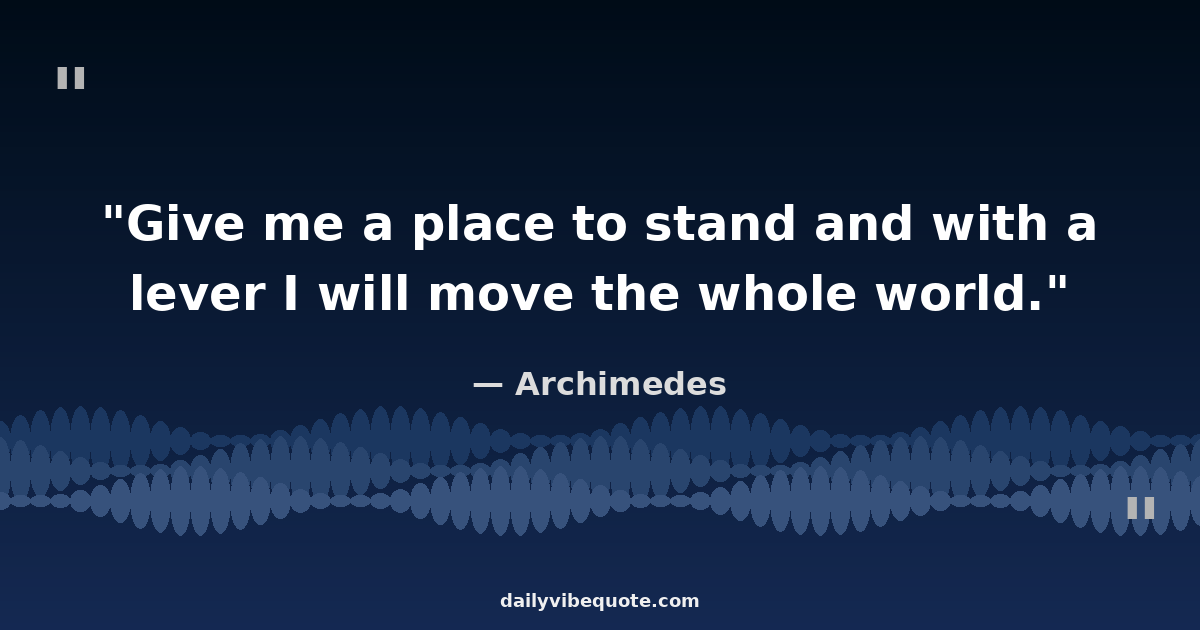 "

"Give me a place to stand and with a lever I will move the whole world."

— Archimedes

"

dailyvibequote.com